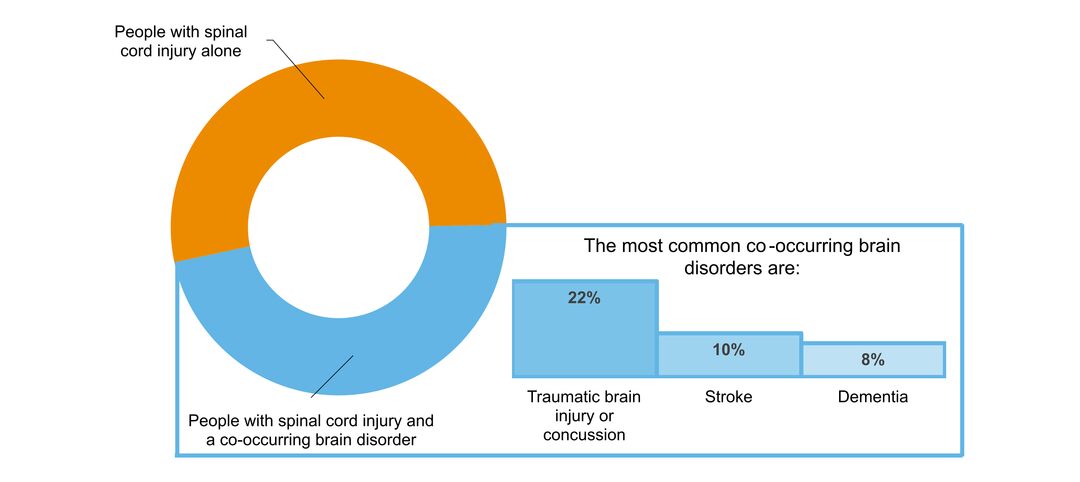 People with spinal cord injury alone

People with spinal cord injury and a co-occurring brain disorder

The most common co-occurring brain disorders are:

22%

10%

8%

Traumatic brain injury or concussion

Stroke

Dementia